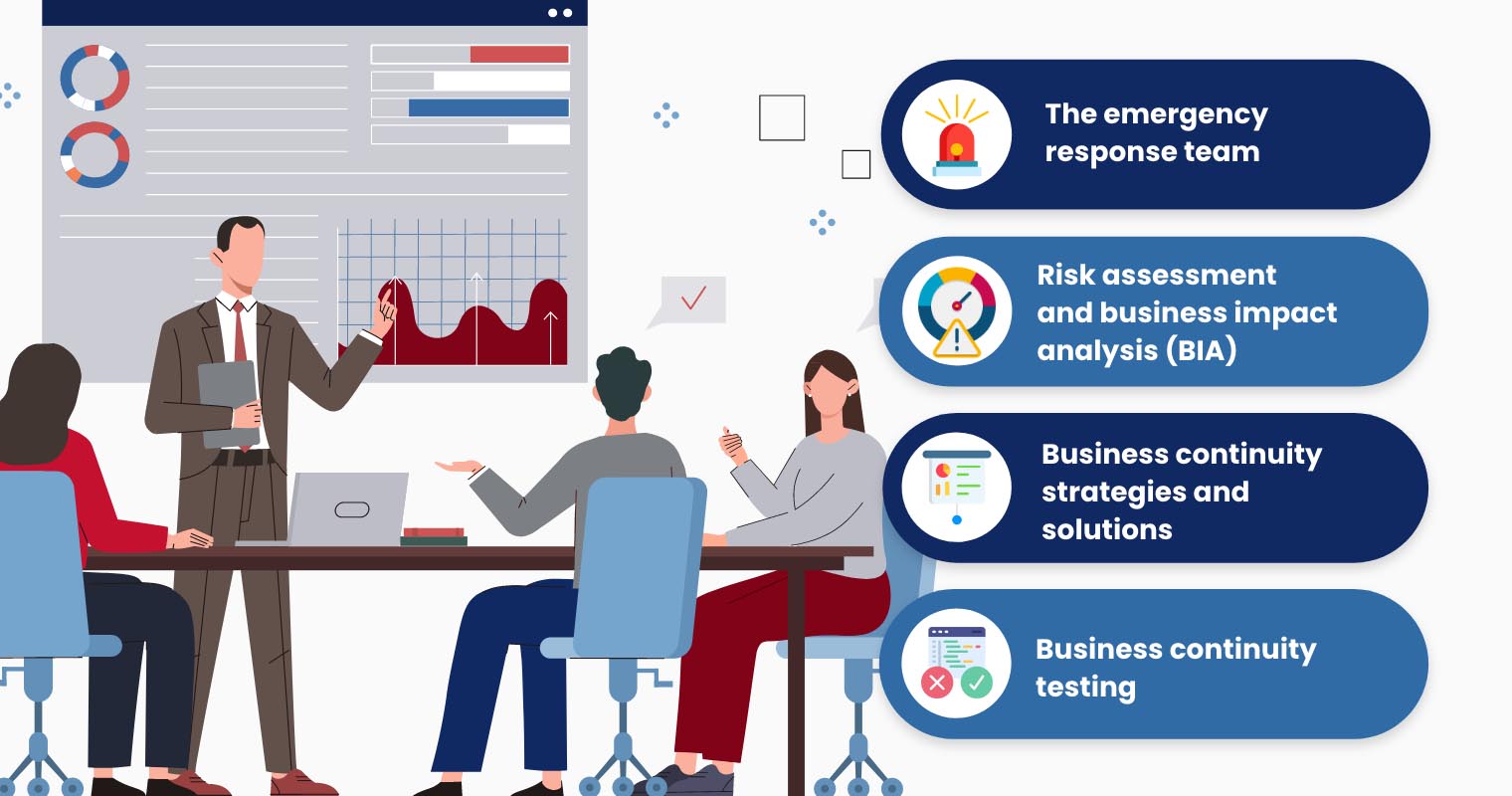 The emergency response team

Risk assessment and business impact analysis (BIA)

Business continuity strategies and solutions

Business continuity testing